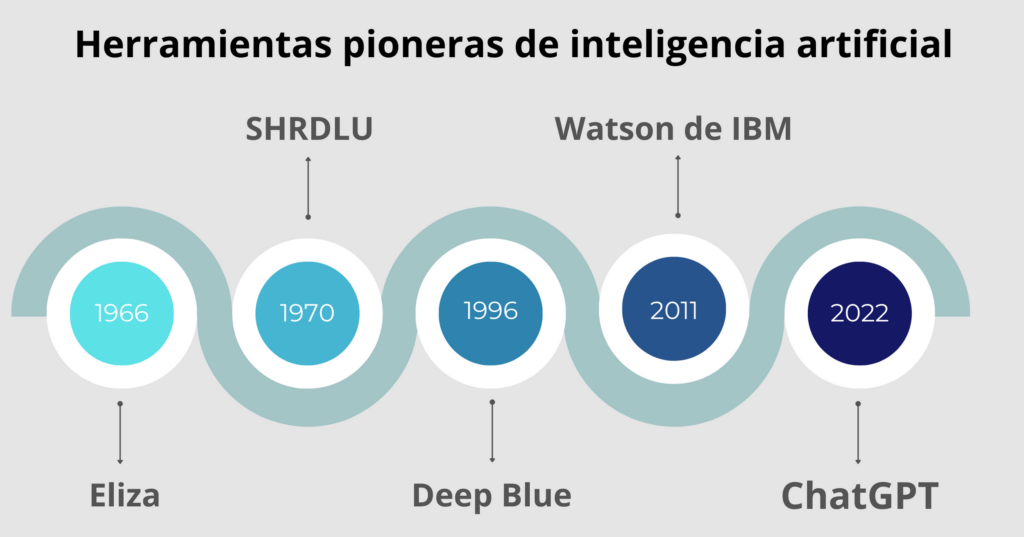 Herramientas pioneras de inteligencia artificial

SHRDLU

Watson de IBM

1966

1970

1996

2011

2022

Eliza

Deep Blue

ChatGPT